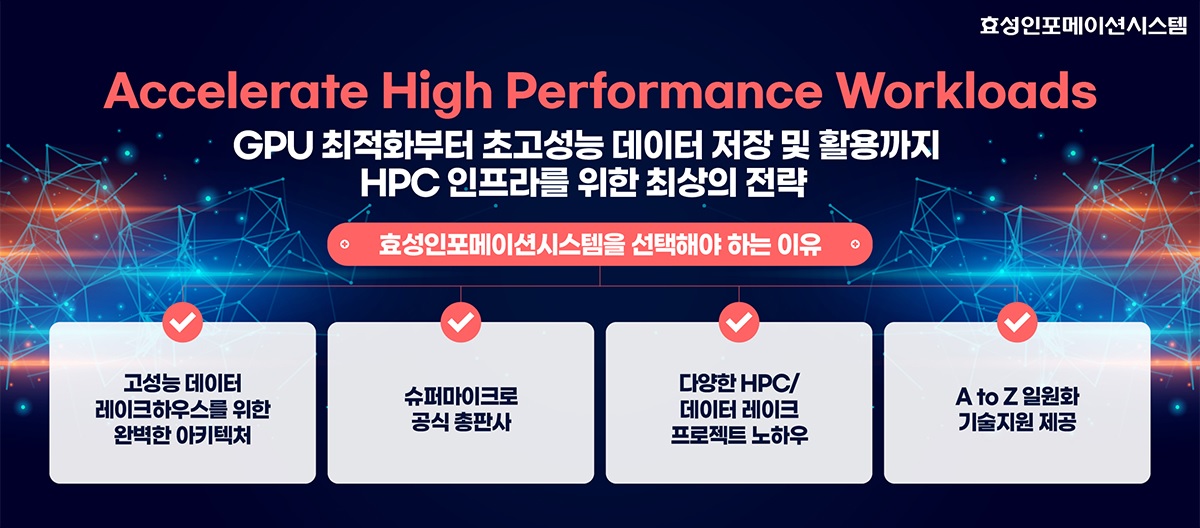 효성인포메이션시스템

Accelerate High Performance Workloads

GPU 최적화부터 초고성능 데이터 저장 및 활용까지
HPC 인프라를 위한 최상의 전략

효성인포메이션시스템을 선택해야 하는 이유

고성능 데이터 레이크하우스를 위한 완벽한 아키텍처

슈퍼마이크로 공식 총판사

다양한 HPC/ 데이터 레이크 프로젝트 노하우

A to Z 일원화 기술지원 제공